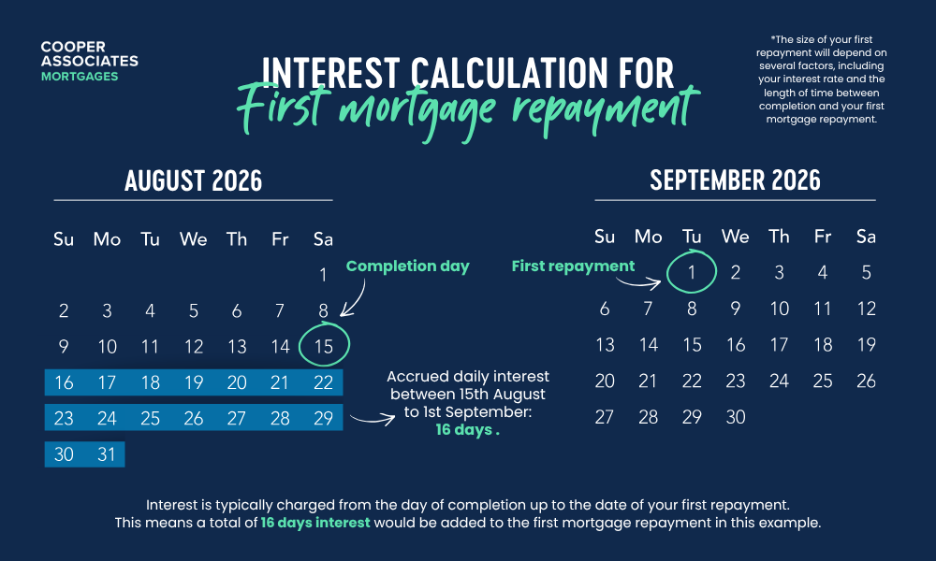 COOPER ASSOCIATES
MORTGAGES

INTEREST CALCULATION FOR
First mortgage repayment

*The size of your first repayment will depend on several factors, including your interest rate and the length of time between completion and your first mortgage repayment.

AUGUST 2026

| Su | Mo | Tu | We | Th | Fr | Sa |
|---|---|---|---|---|---|---|
| | | | | | | 1 |
| 2 | 3 | 4 | 5 | 6 | 7 | 8 |
| 9 | 10 | 11 | 12 | 13 | 14 | 15 |
| 16 | 17 | 18 | 19 | 20 | 21 | 22 |
| 23 | 24 | 25 | 26 | 27 | 28 | 29 |
| 30 | 31 | | | | | |

Completion day

Accrued daily interest between 15th August to 1st September: 16 days .

SEPTEMBER 2026

| Su | Mo | Tu | We | Th | Fr | Sa |
|---|---|---|---|---|---|---|
| | | 1 | 2 | 3 | 4 | 5 |
| 6 | 7 | 8 | 9 | 10 | 11 | 12 |
| 13 | 14 | 15 | 16 | 17 | 18 | 19 |
| 20 | 21 | 22 | 23 | 24 | 25 | 26 |
| 27 | 28 | 29 | 30 | | | |

First repayment

Interest is typically charged from the day of completion up to the date of your first repayment. This means a total of 16 days interest would be added to the first mortgage repayment in this example.